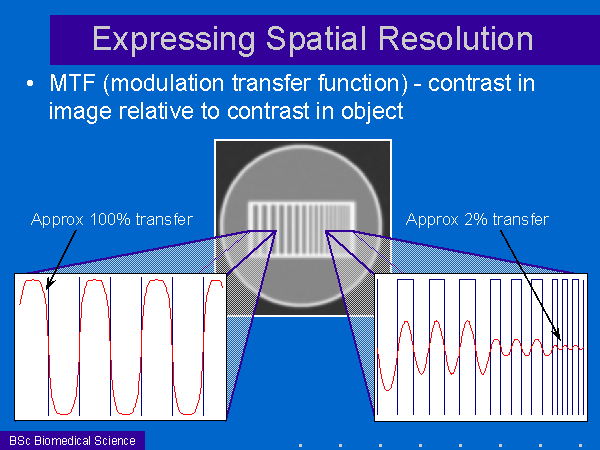 Expressing Spatial Resolution

• MTF (modulation transfer function) - contrast in image relative to contrast in object

Approx 100% transfer

Approx 2% transfer

BSc Biomedical Science